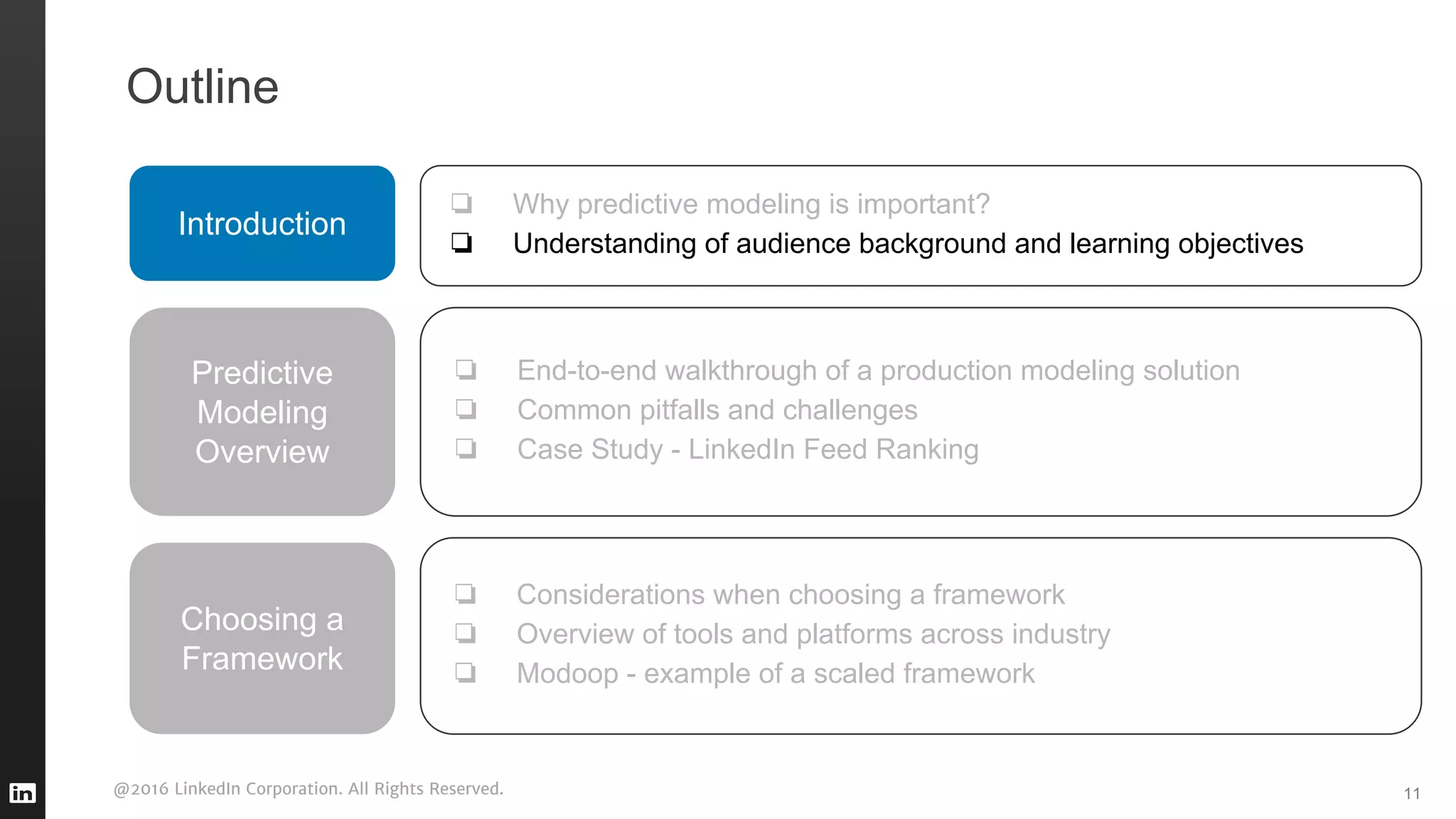 Outline

Introduction

❏ Why predictive modeling is important?
❏ Understanding of audience background and learning objectives

Predictive Modeling Overview

❏ End-to-end walkthrough of a production modeling solution
❏ Common pitfalls and challenges
❏ Case Study - LinkedIn Feed Ranking

Choosing a Framework

❏ Considerations when choosing a framework
❏ Overview of tools and platforms across industry
❏ Modoop - example of a scaled framework

in

@2016 LinkedIn Corporation. All Rights Reserved.

11